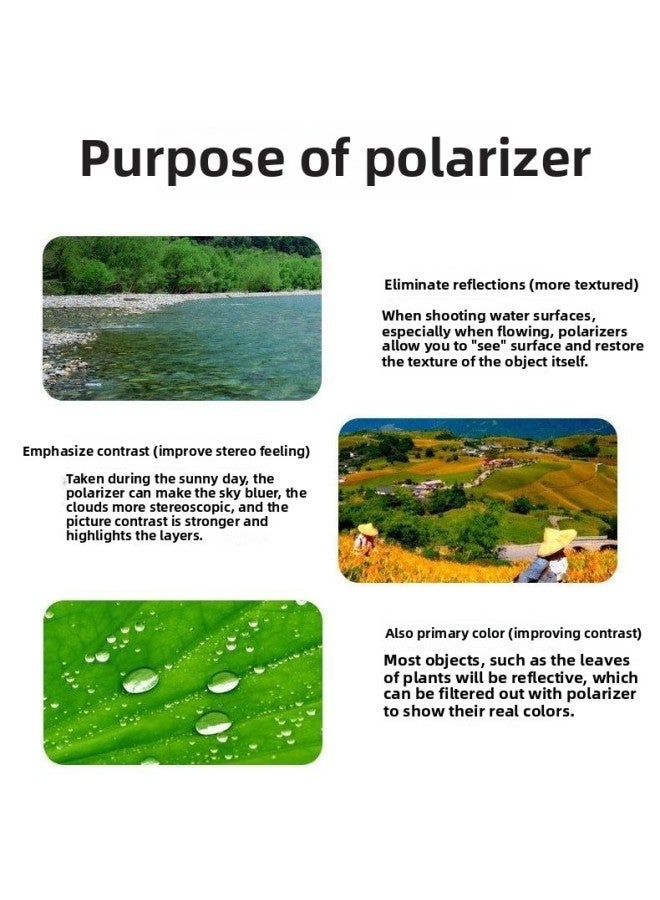 Purpose of polarizer

Eliminate reflections (more textured)

When shooting water surfaces, especially when flowing, polarizers allow you to "see" surface and restore the texture of the object itself.

Emphasize contrast (improve stereo feeling)

Taken during the sunny day, the polarizer can make the sky bluer, the clouds more stereoscopic, and the picture contrast is stronger and highlights the layers.

Also primary color (improving contrast)

Most objects, such as the leaves of plants will be reflective, which can be filtered out with polarizer to show their real colors.